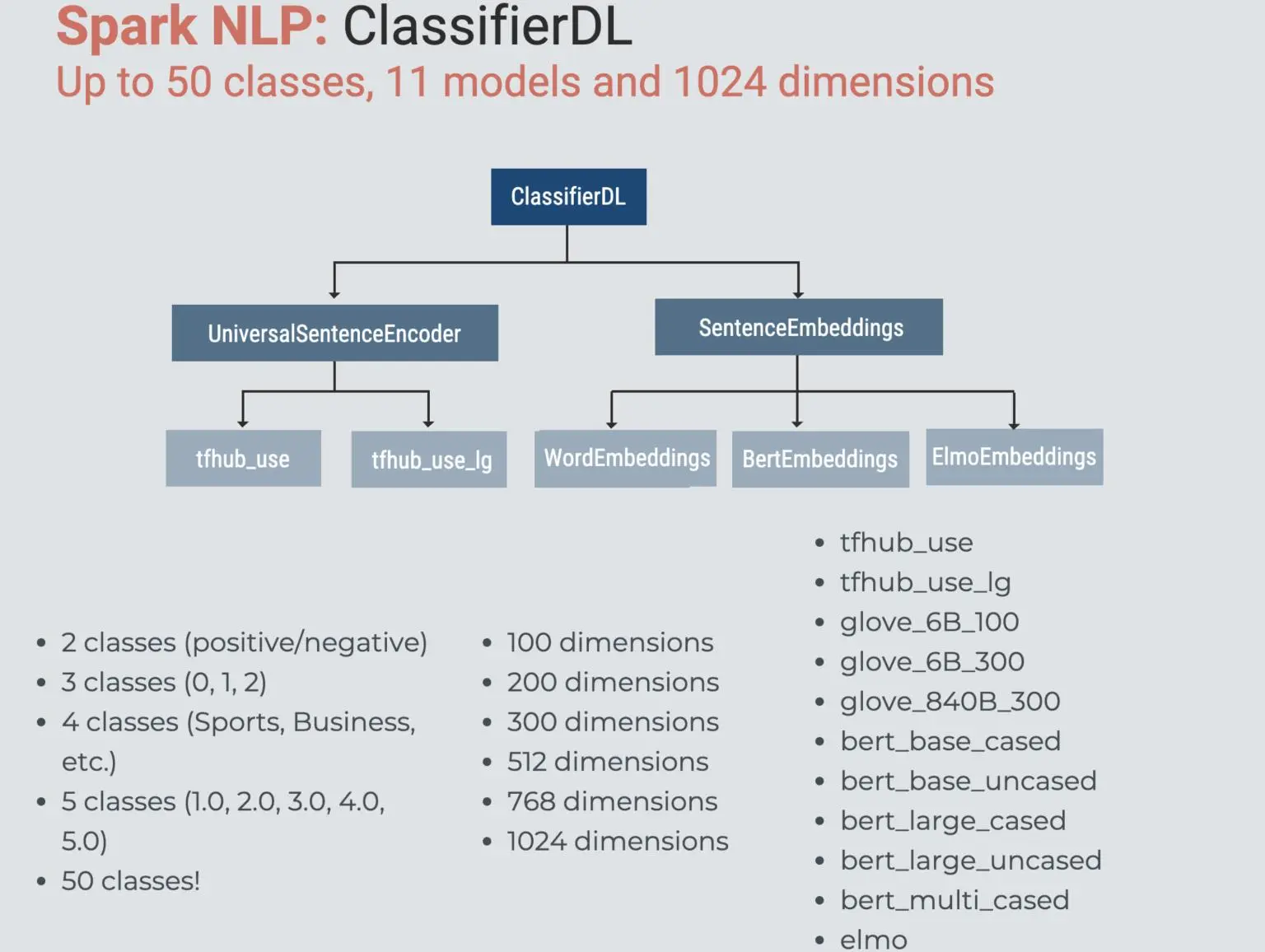 Spark NLP: ClassifierDL
Up to 50 classes, 11 models and 1024 dimensions

ClassifierDL

UniversalSentenceEncoder

SentenceEmbeddings

tfhub_use

tfhub_use_lg

WordEmbeddings

BertEmbeddings

ElmoEmbeddings

- 2 classes (positive/negative)
- 3 classes (0, 1, 2)
- 4 classes (Sports, Business, etc.)
- 5 classes (1.0, 2.0, 3.0, 4.0, 5.0)
- 50 classes!

- 100 dimensions
- 200 dimensions
- 300 dimensions
- 512 dimensions
- 768 dimensions
- 1024 dimensions

- tfhub_use
- tfhub_use_lg
- glove_6B_100
- glove_6B_300
- glove_840B_300
- bert_base_cased
- bert_base_uncased
- bert_large_cased
- bert_large_uncased
- bert_multi_cased
- elmo